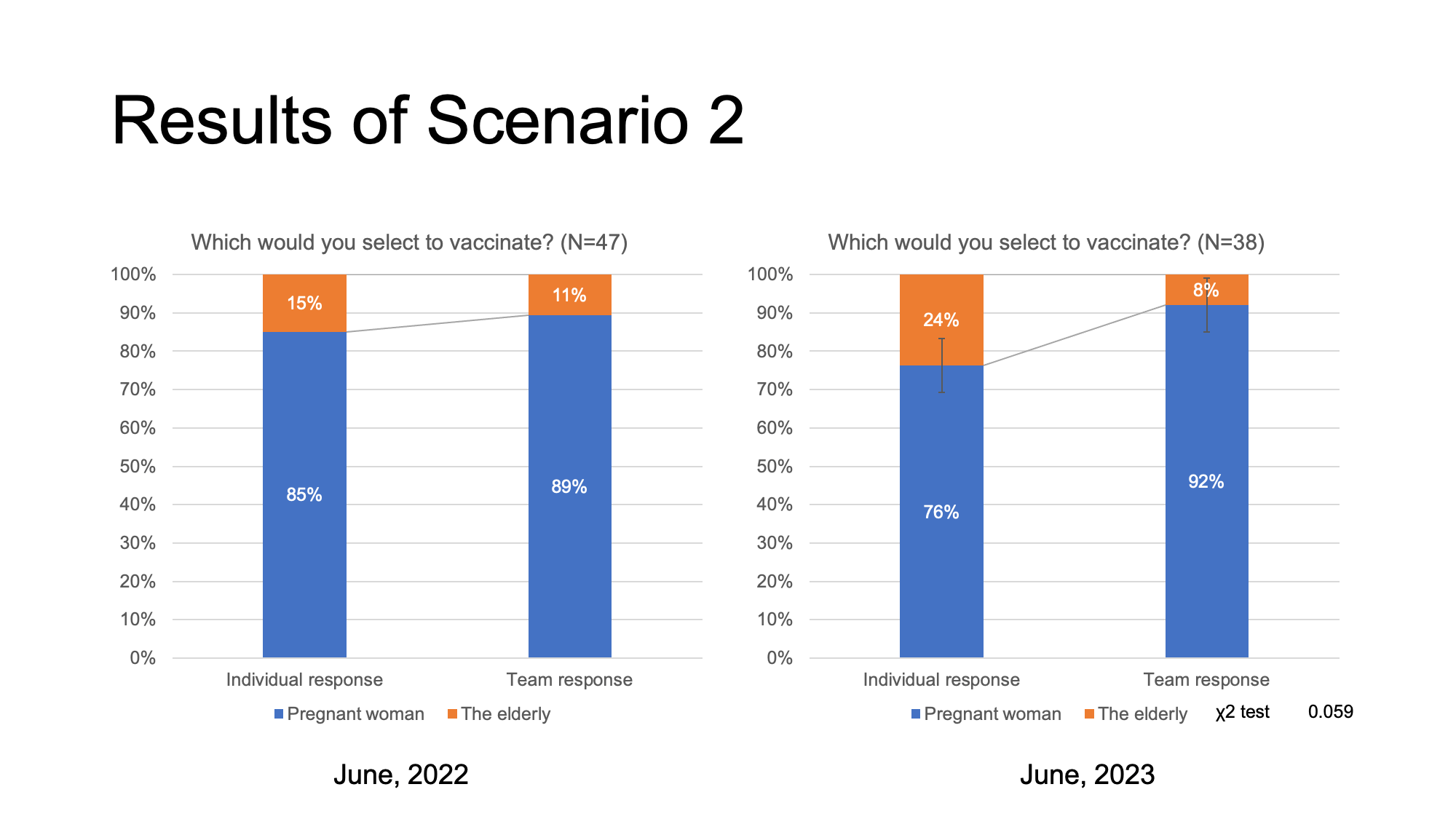 Results of Scenario 2

Which would you select to vaccinate? (N=47)

100%
90%
80%
70%
60%
50%
40%
30%
20%
10%
0%

15%
85%
11%
89%

Individual response
Team response

Pregnant woman
The elderly

June, 2022

Which would you select to vaccinate? (N=38)

100%
90%
80%
70%
60%
50%
40%
30%
20%
10%
0%

24%
76%
8%
92%

Individual response
Team response

Pregnant woman
The elderly
χ2 test 0.059

June, 2023